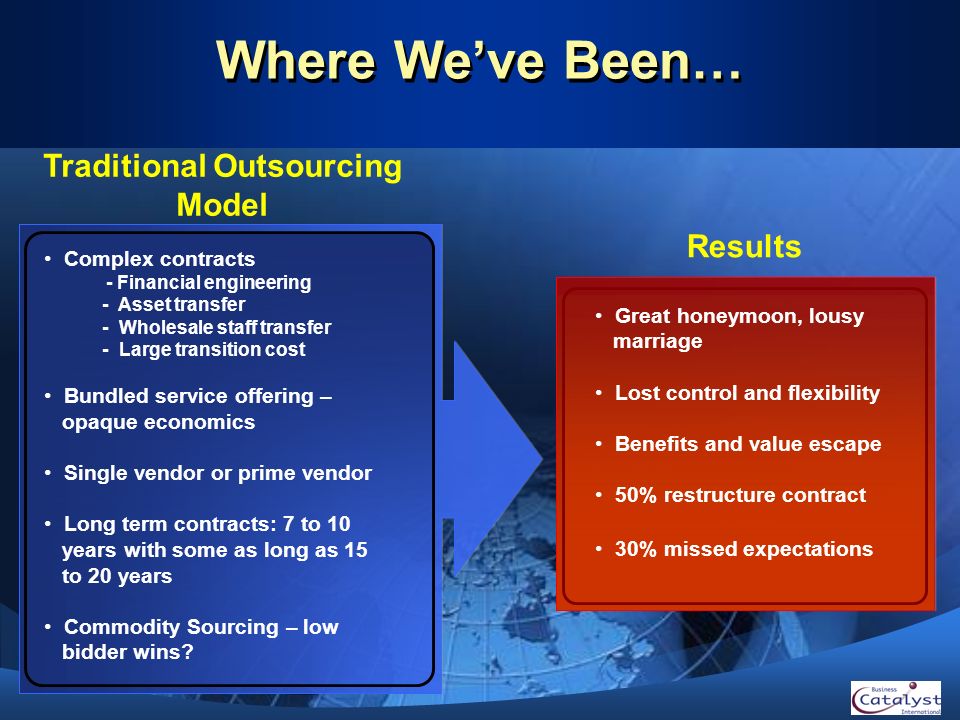 Where We've Been…

Traditional Outsourcing Model

• Complex contracts
- Financial engineering
- Asset transfer
- Wholesale staff transfer
- Large transition cost

• Bundled service offering – opaque economics

• Single vendor or prime vendor

• Long term contracts: 7 to 10 years with some as long as 15 to 20 years

• Commodity Sourcing – low bidder wins?

Results

• Great honeymoon, lousy marriage

• Lost control and flexibility

• Benefits and value escape

• 50% restructure contract

• 30% missed expectations

Business Catalyst International